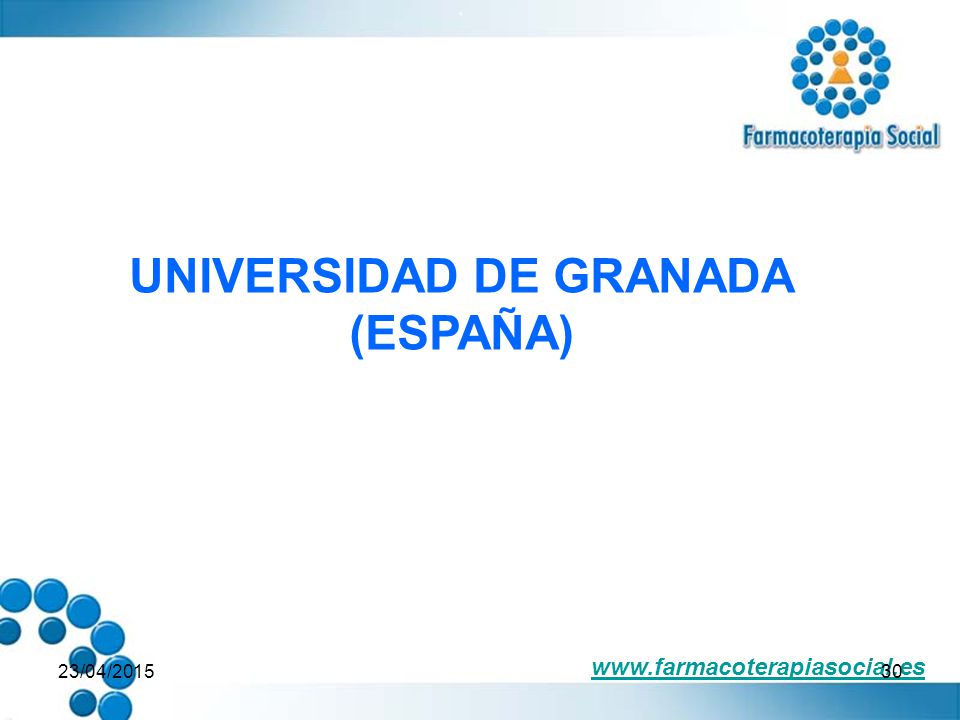 Farmacoterapia Social

UNIVERSIDAD DE GRANADA
(ESPAÑA)

23/04/2015

www.farmacoterapiasocial.es

30